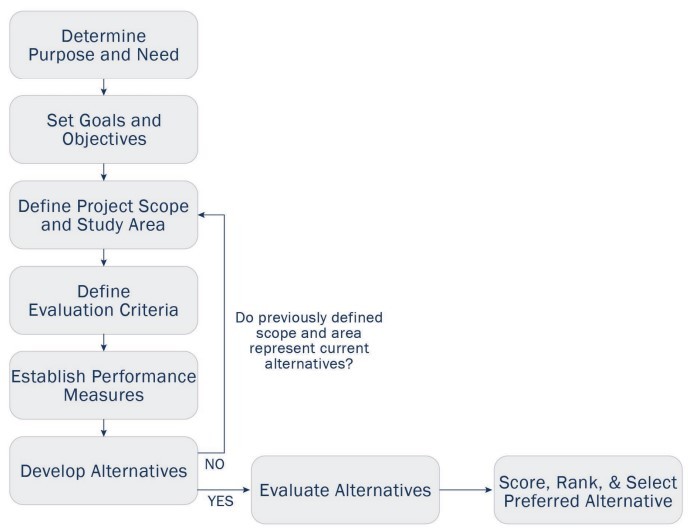 Determine Purpose and Need

Set Goals and Objectives

Define Project Scope and Study Area

Define Evaluation Criteria

Establish Performance Measures

Develop Alternatives

Do previously defined scope and area represent current alternatives?

NO

YES

Evaluate Alternatives

Score, Rank, & Select Preferred Alternative